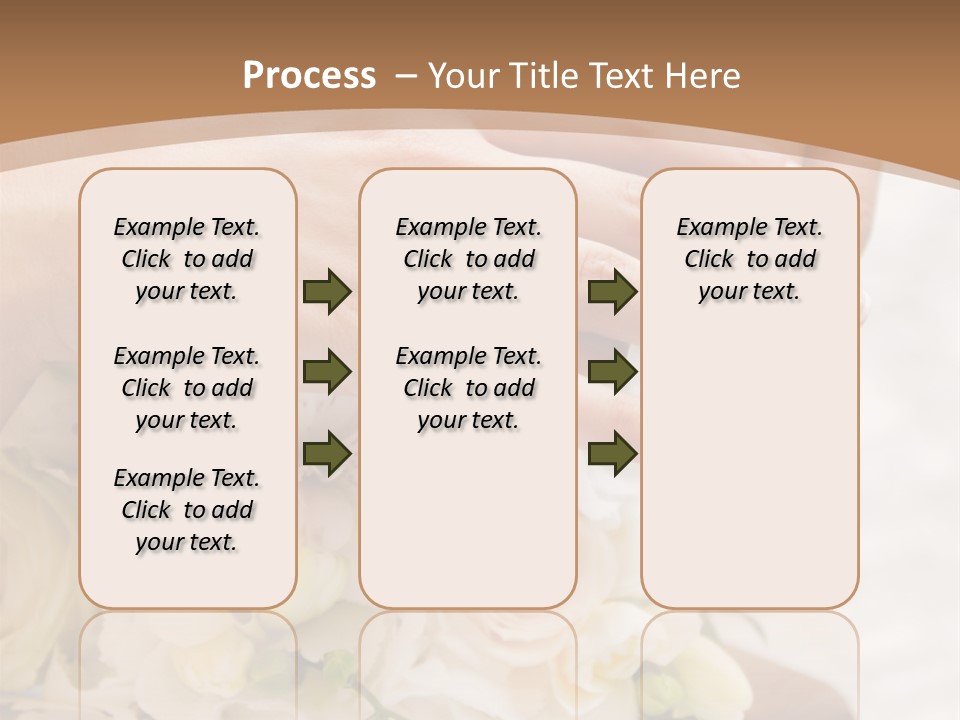 Process – Your Title Text Here

Example Text. Click to add your text.

Example Text. Click to add your text.

Example Text. Click to add your text.

Example Text. Click to add your text.

Example Text. Click to add your text.

Example Text. Click to add your text.